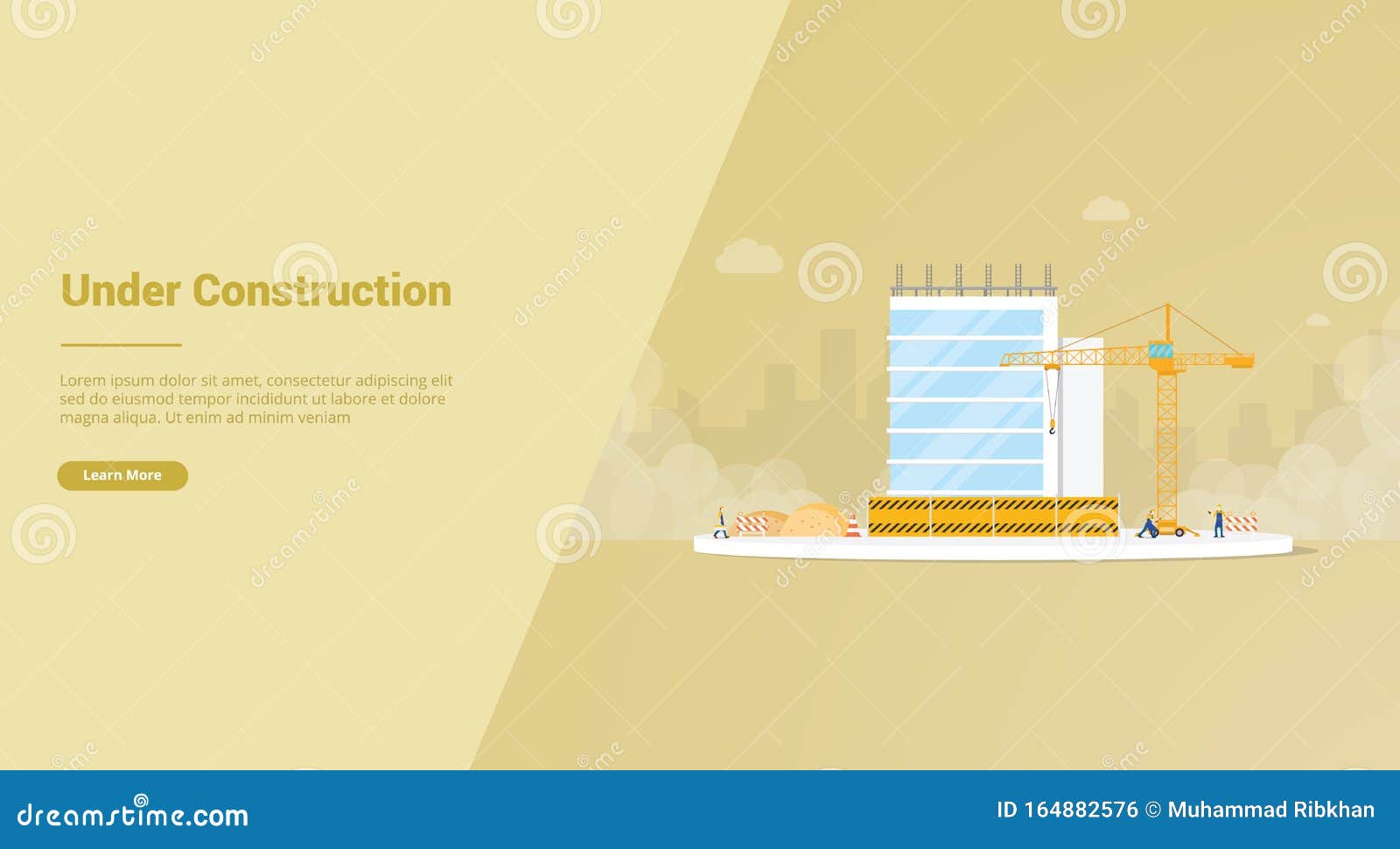 Under Construction

Lorem ipsum dolor sit amet, consectetur adipiscing elit sed do eiusmod tempor incididunt ut labore et dolore magna aliqua. Ut enim ad minim veniam

Learn More

dreamstime.com

ID 164882576 © Muhammad Ribkhan